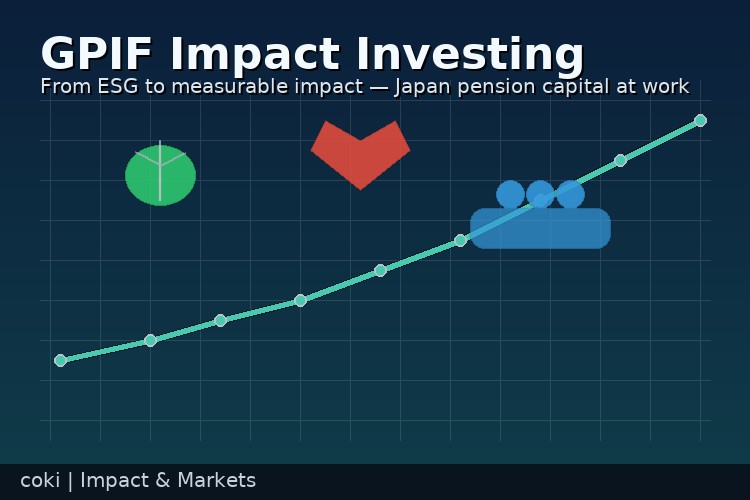 GPIF Impact Investing

From ESG to measurable impact — Japan pension capital at work

coki | Impact & Markets